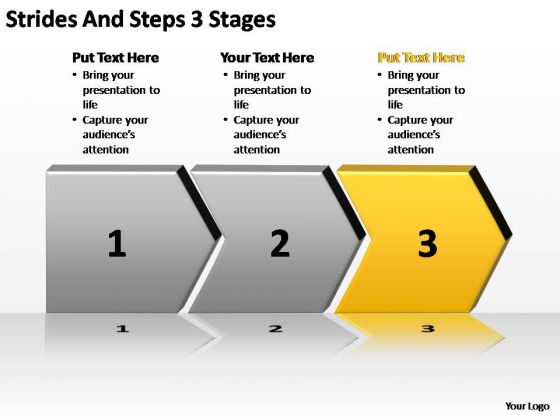 Strides And Steps 3 Stages

Put Text Here
• Bring your presentation to life
• Capture your audience's attention

Your Text Here
• Bring your presentation to life
• Capture your audience's attention

Put Text Here
• Bring your presentation to life
• Capture your audience's attention

1

2

3

1

2

3

Your Logo